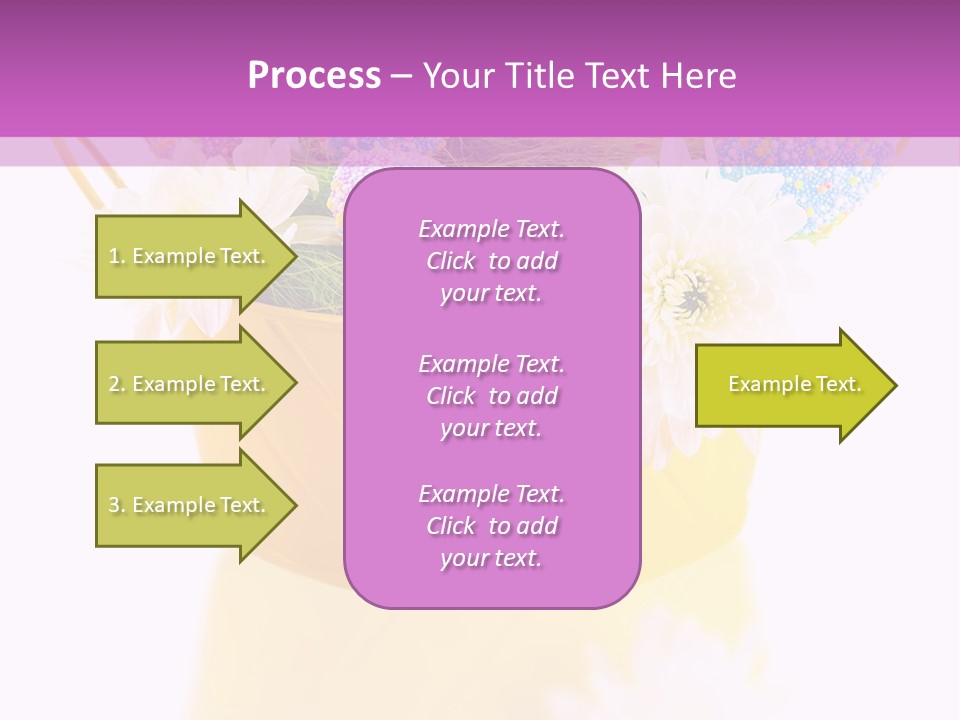 Process – Your Title Text Here

1. Example Text.

2. Example Text.

3. Example Text.

Example Text. Click to add your text.

Example Text. Click to add your text.

Example Text. Click to add your text.

Example Text.